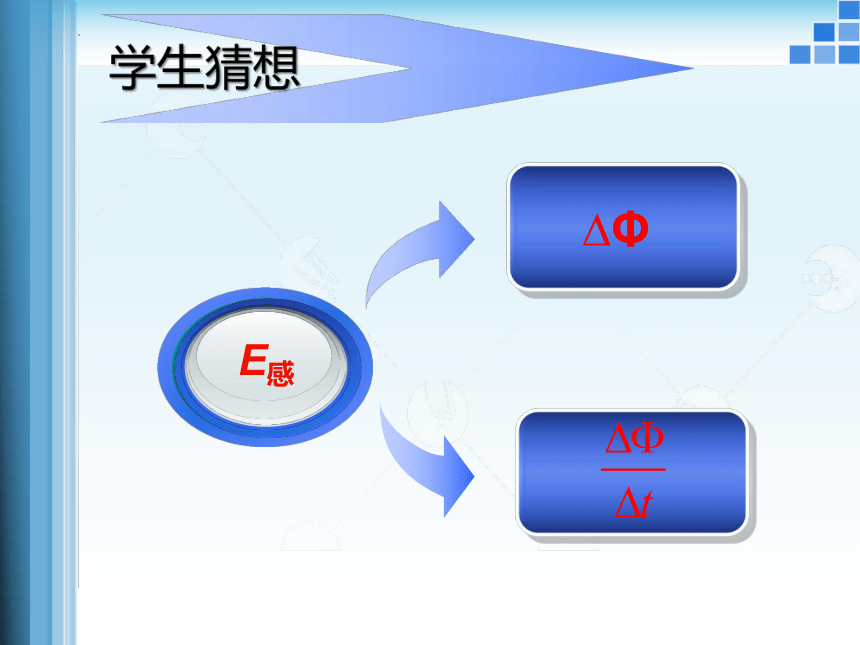 学生猜想

$E_{感}$

$\Delta\Phi$

$\frac{\Delta\Phi}{\Delta t}$